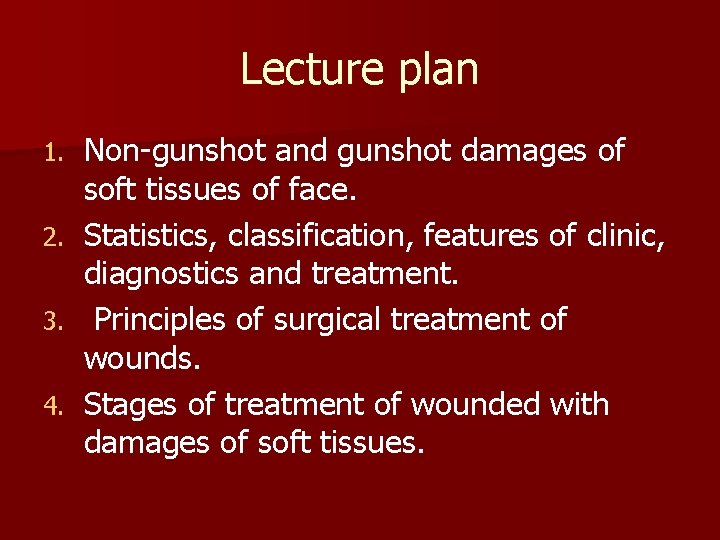 Lecture plan

1. Non-gunshot and gunshot damages of soft tissues of face.
2. Statistics, classification, features of clinic, diagnostics and treatment.
3. Principles of surgical treatment of wounds.
4. Stages of treatment of wounded with damages of soft tissues.